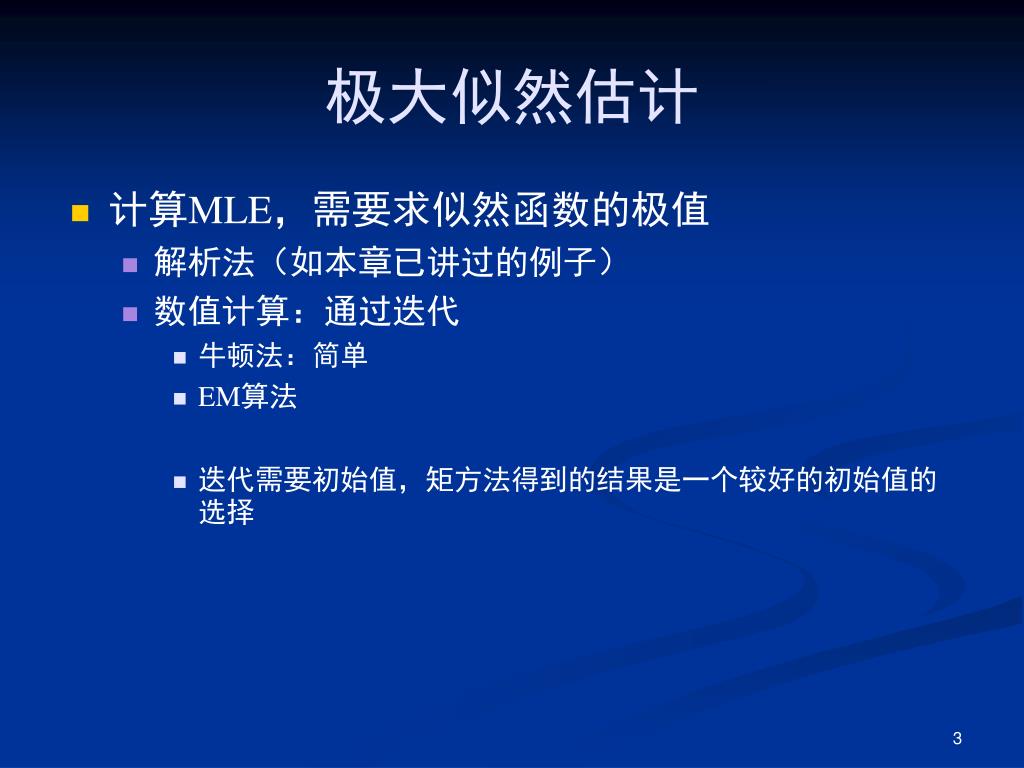 极大似然估计

计算MLE，需要求似然函数的极值

解析法（如本章已讲过的例子）

数值计算：通过迭代

牛顿法：简单

EM算法

迭代需要初始值，矩方法得到的结果是一个较好的初始值的选择

3